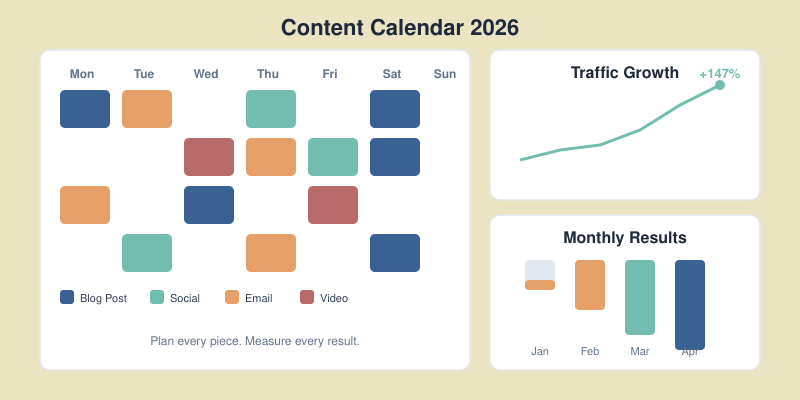 Content Calendar 2026

Mon Tue Wed Thu Fri Sat Sun

Blog Post Social Email Video

Plan every piece. Measure every result.

Traffic Growth

+147%

Monthly Results

Jan Feb Mar Apr